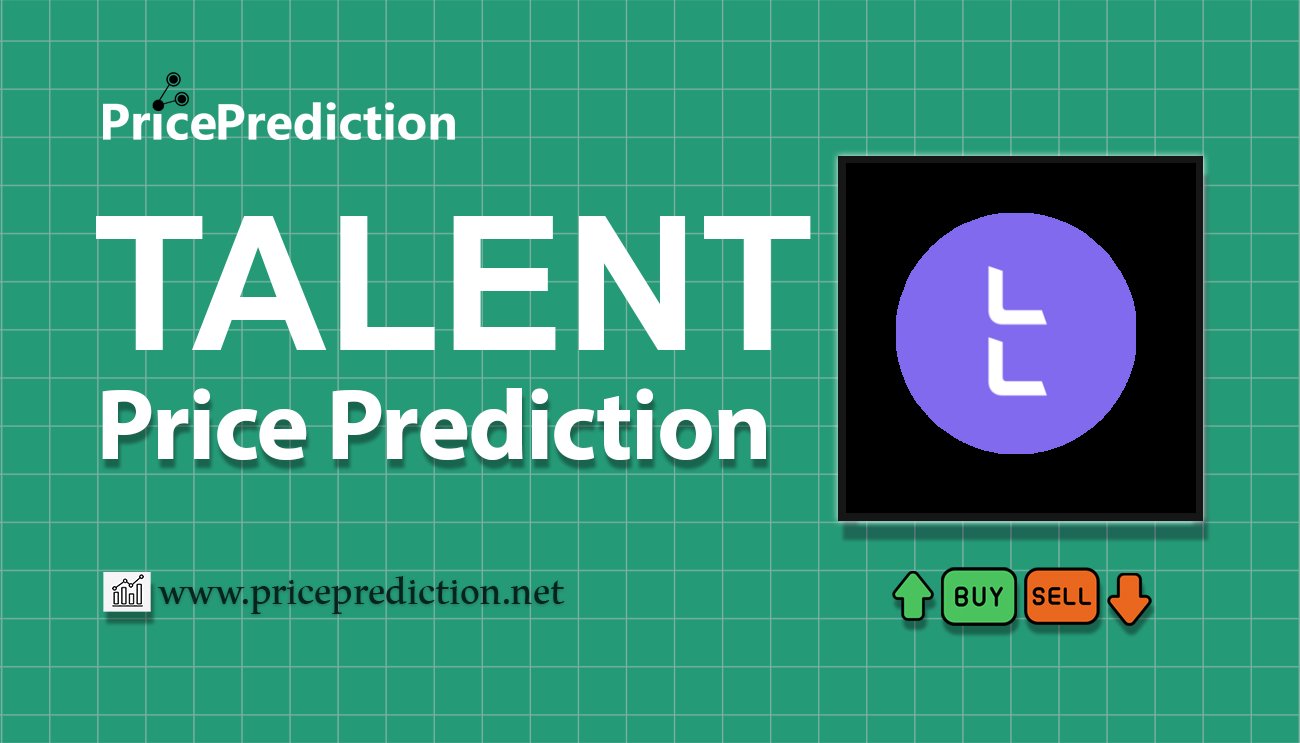 PricePrediction

TALENT
Price Prediction

www.priceprediction.net

BUY SELL